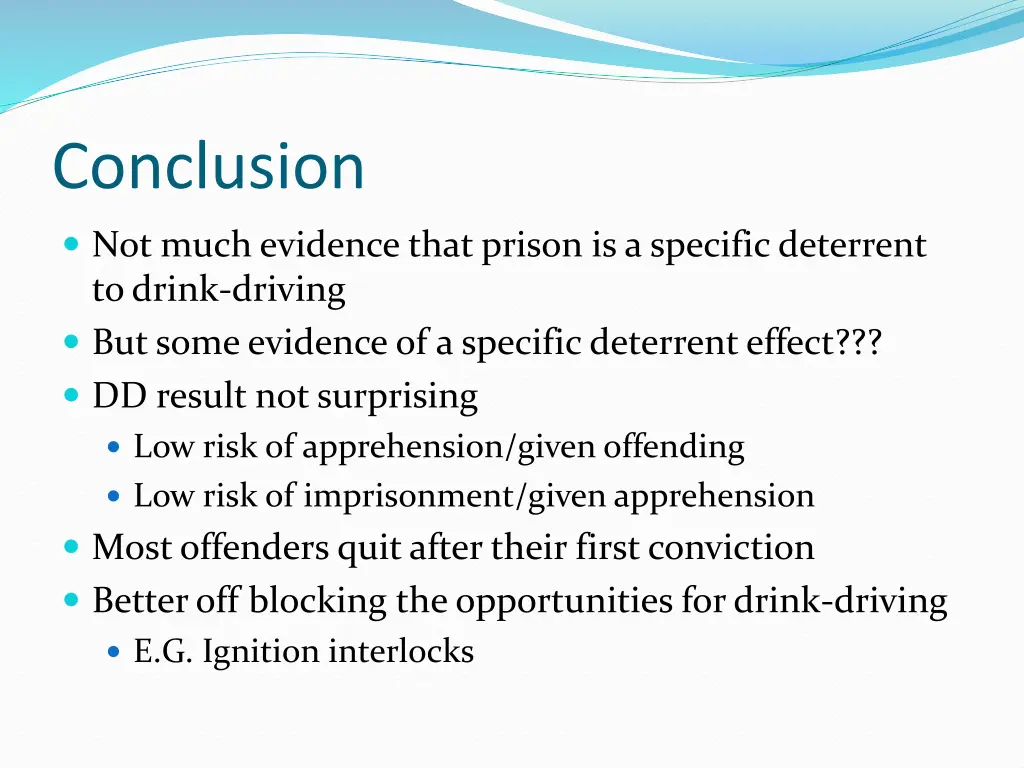 Conclusion

- Not much evidence that prison is a specific deterrent to drink-driving
- But some evidence of a specific deterrent effect???
- DD result not surprising
  - Low risk of apprehension/given offending
  - Low risk of imprisonment/given apprehension
- Most offenders quit after their first conviction
- Better off blocking the opportunities for drink-driving
  - E.G. Ignition interlocks